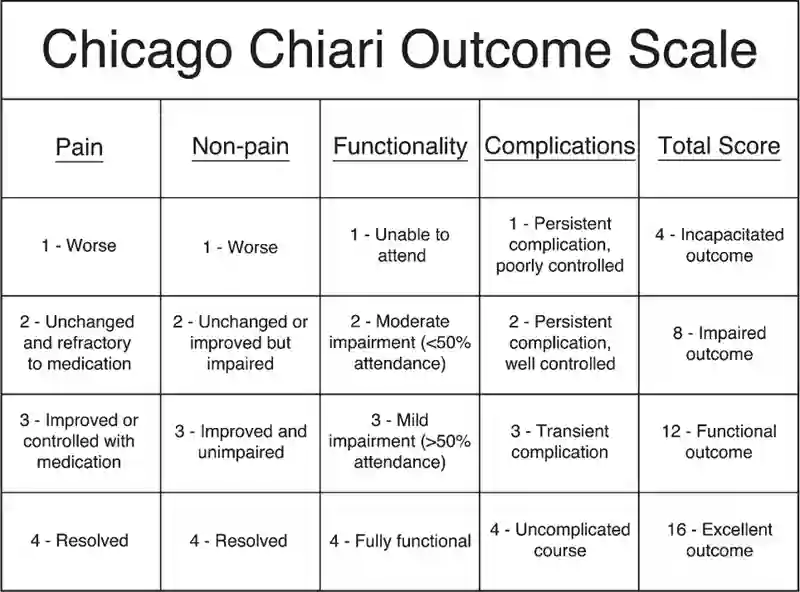 Chicago Chiari Outcome Scale

| Pain | Non-pain | Functionality | Complications | Total Score |
|---|---|---|---|---|
| 1 - Worse | 1 - Worse | 1 - Unable to attend | 1 - Persistent complication, poorly controlled | 4 - Incapacitated outcome |
| 2 - Unchanged and refractory to medication | 2 - Unchanged or improved but impaired | 2 - Moderate impairment (<50% attendance) | 2 - Persistent complication, well controlled | 8 - Impaired outcome |
| 3 - Improved or controlled with medication | 3 - Improved and unimpaired | 3 - Mild impairment (>50% attendance) | 3 - Transient complication | 12 - Functional outcome |
| 4 - Resolved | 4 - Resolved | 4 - Fully functional | 4 - Uncomplicated course | 16 - Excellent outcome |